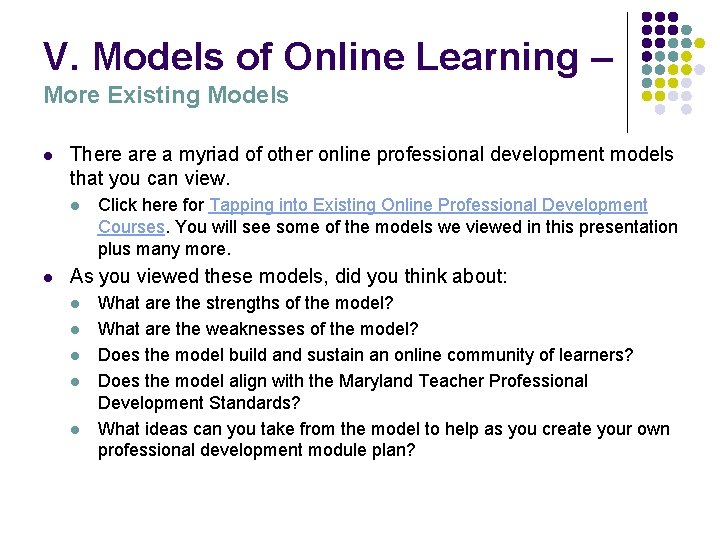 V. Models of Online Learning –
More Existing Models

- There are a myriad of other online professional development models that you can view.
  - Click here for Tapping into Existing Online Professional Development Courses. You will see some of the models we viewed in this presentation plus many more.
- As you viewed these models, did you think about:
  - What are the strengths of the model?
  - What are the weaknesses of the model?
  - Does the model build and sustain an online community of learners?
  - Does the model align with the Maryland Teacher Professional Development Standards?
  - What ideas can you take from the model to help as you create your own professional development module plan?